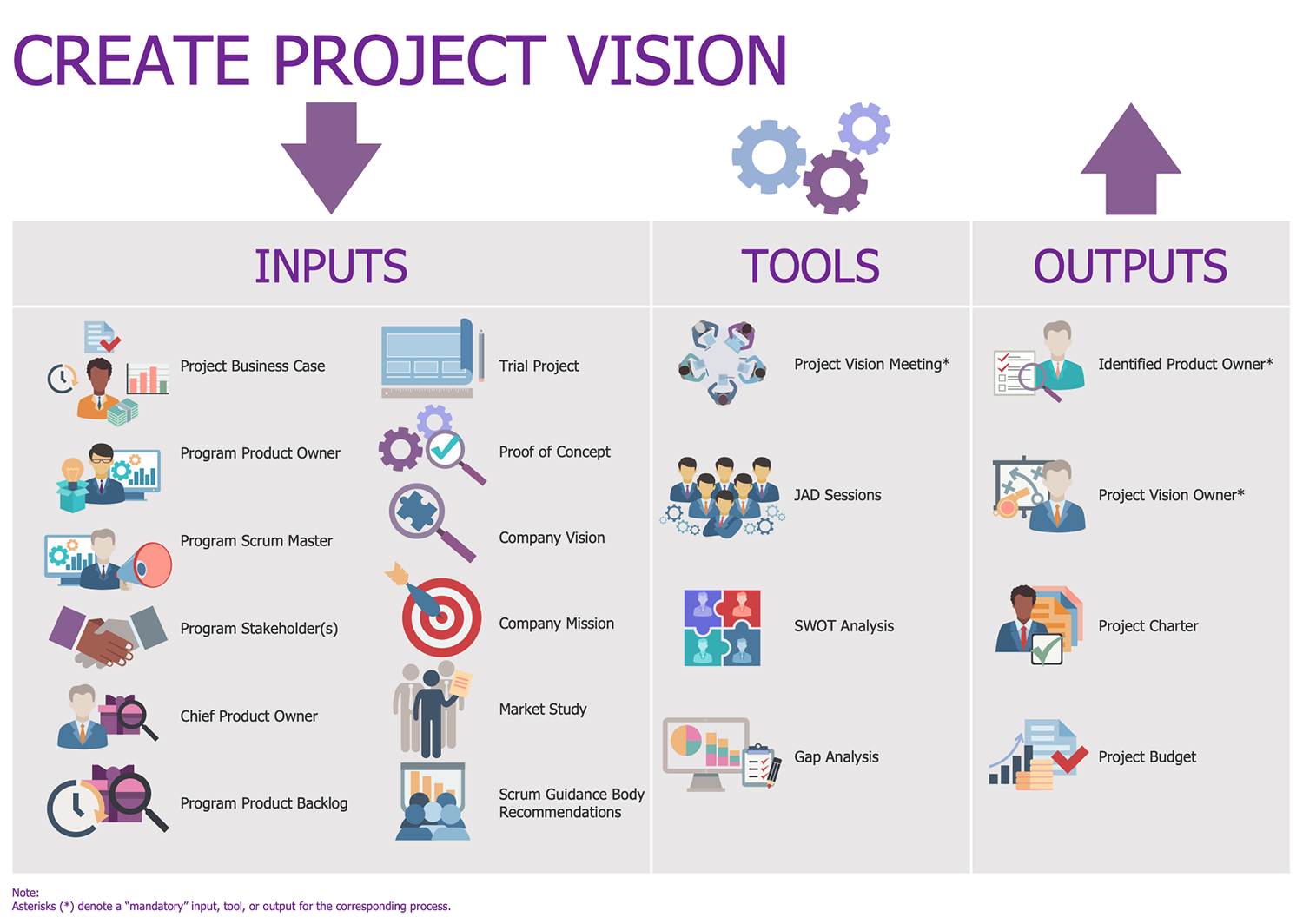 CREATE PROJECT VISION

INPUTS

Project Business Case

Program Product Owner

Program Scrum Master

Program Stakeholder(s)

Chief Product Owner

Program Product Backlog

Trial Project

Proof of Concept

Company Vision

Company Mission

Market Study

Scrum Guidance Body Recommendations

TOOLS

Project Vision Meeting*

JAD Sessions

SWOT Analysis

Gap Analysis

OUTPUTS

Identified Product Owner*

Project Vision Owner*

Project Charter

Project Budget

Note:
Asterisks (*) denote a "mandatory" input, tool, or output for the corresponding process.